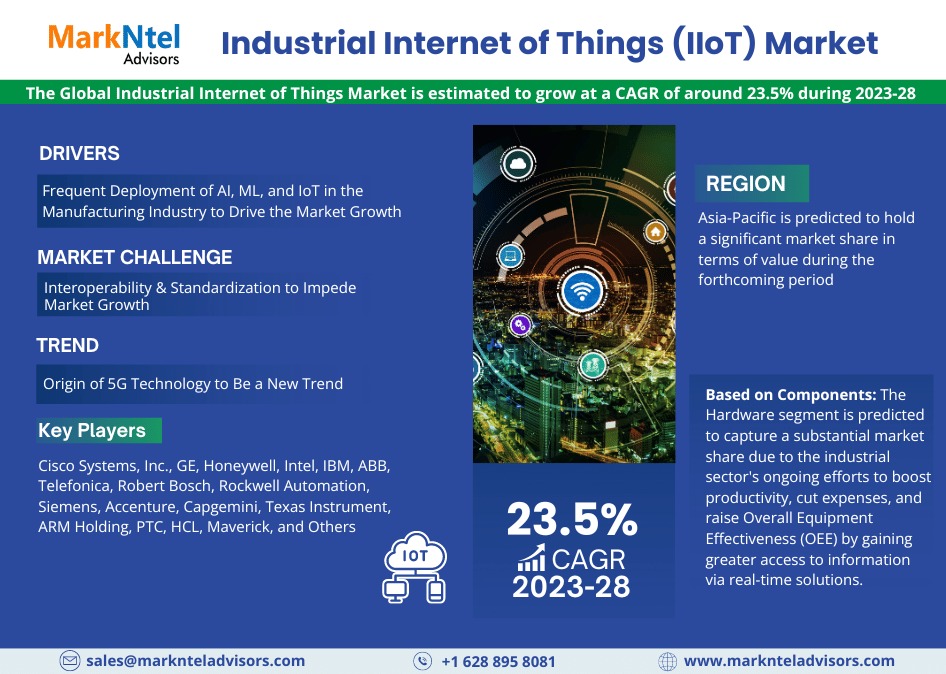 MarkNtel Advisors

Industrial Internet of Things (IIoT) Market

The Global Industrial Internet of Things Market is estimated to grow at a CAGR of around 23.5% during 2023-28

DRIVERS

Frequent Deployment of AI, ML, and IoT in the Manufacturing Industry to Drive the Market Growth

MARKET CHALLENGE

Interoperability & Standardization to Impede Market Growth

TREND

Origin of 5G Technology to Be a New Trend

Key Players

Cisco Systems, Inc., GE, Honeywell, Intel, IBM, ABB, Telefonica, Robert Bosch, Rockwell Automation, Siemens, Accenture, Capgemini, Texas Instrument, ARM Holding, PTC, HCL, Maverick, and Others

IOT

23.5%
CAGR
2023-28

REGION

Asia-Pacific is predicted to hold a significant market share in terms of value during the forthcoming period

Based on Components: The Hardware segment is predicted to capture a substantial market share due to the industrial sector's ongoing efforts to boost productivity, cut expenses, and raise Overall Equipment Effectiveness (OEE) by gaining greater access to information via real-time solutions.

sales@marknteladvisors.com
+1 628 895 8081
www.marknteladvisors.com